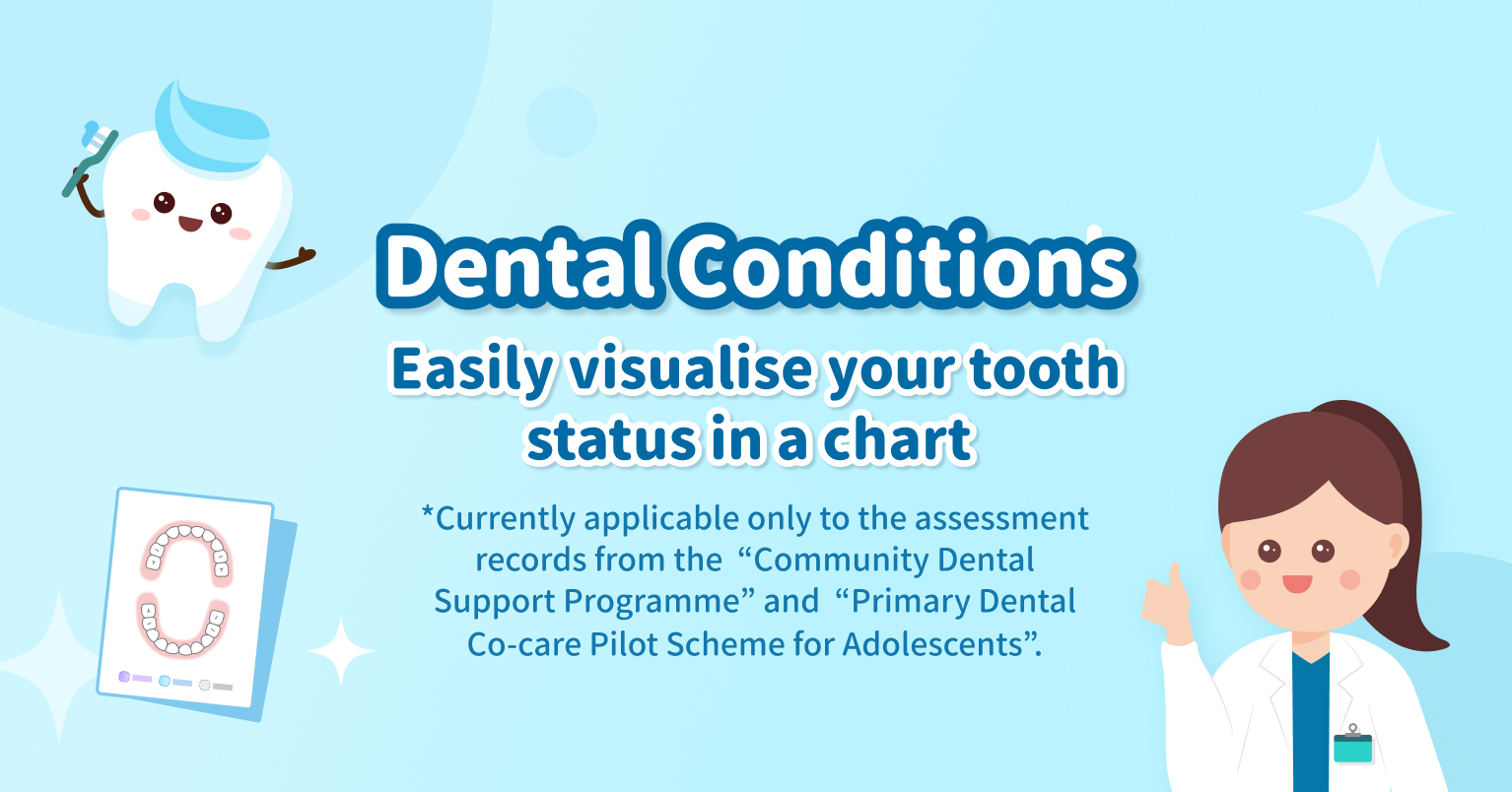 Dental Conditions

Easily visualise your tooth status in a chart

*Currently applicable only to the assessment records from the “Community Dental Support Programme” and “Primary Dental Co-care Pilot Scheme for Adolescents”.